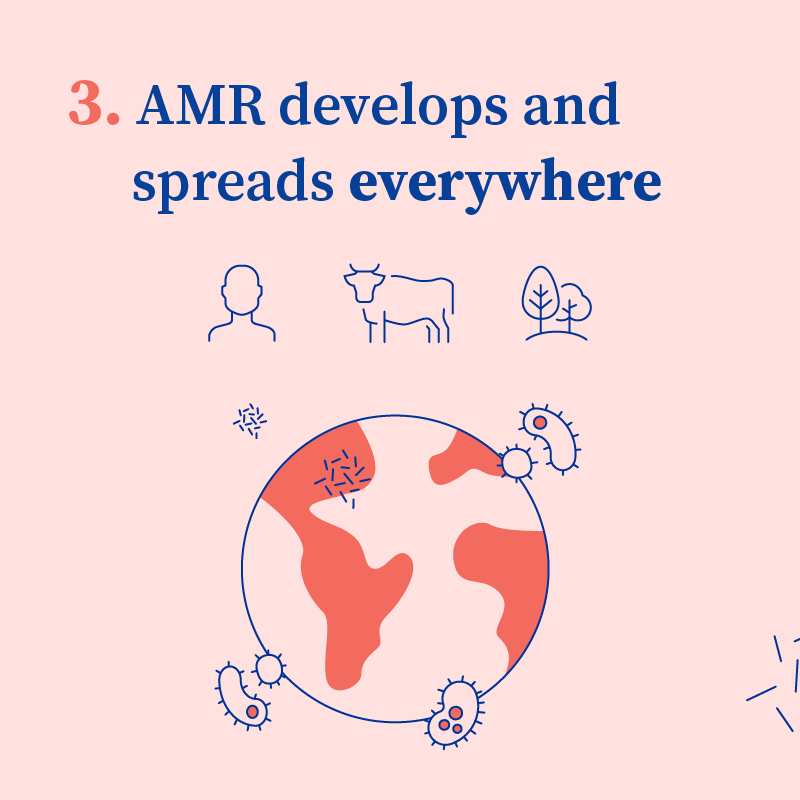 3. AMR develops and spreads everywhere